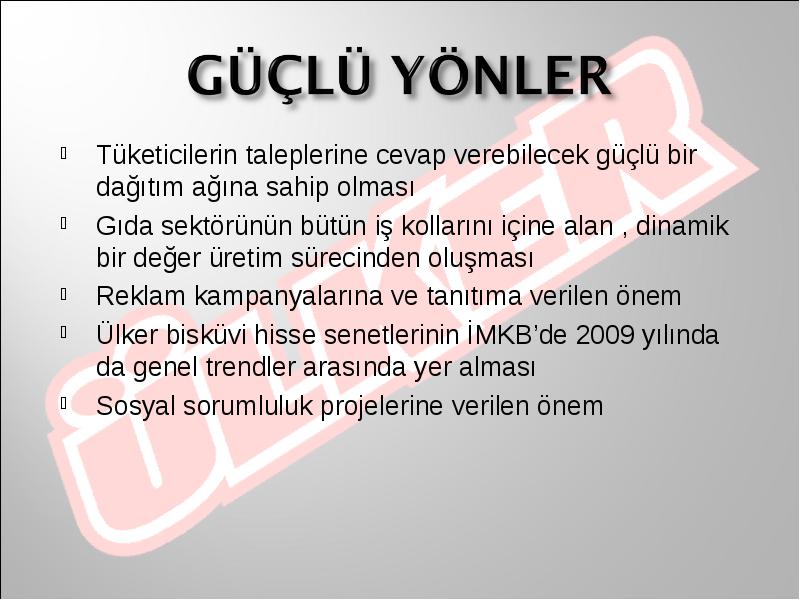 GÜÇLÜ YÖNLER

Tüketicilerin taleplerine cevap verebilecek güçlü bir dağıtım ağına sahip olması

Gıda sektörünün bütün iş kollarını içine alan , dinamik bir değer üretim sürecinden oluşması

Reklam kampanyalarına ve tanıtıma verilen önem

Ülker bisküvi hisse senetlerinin İMKB'de 2009 yılında da genel trendler arasında yer alması

Sosyal sorumluluk projelerine verilen önem

ÜLKER